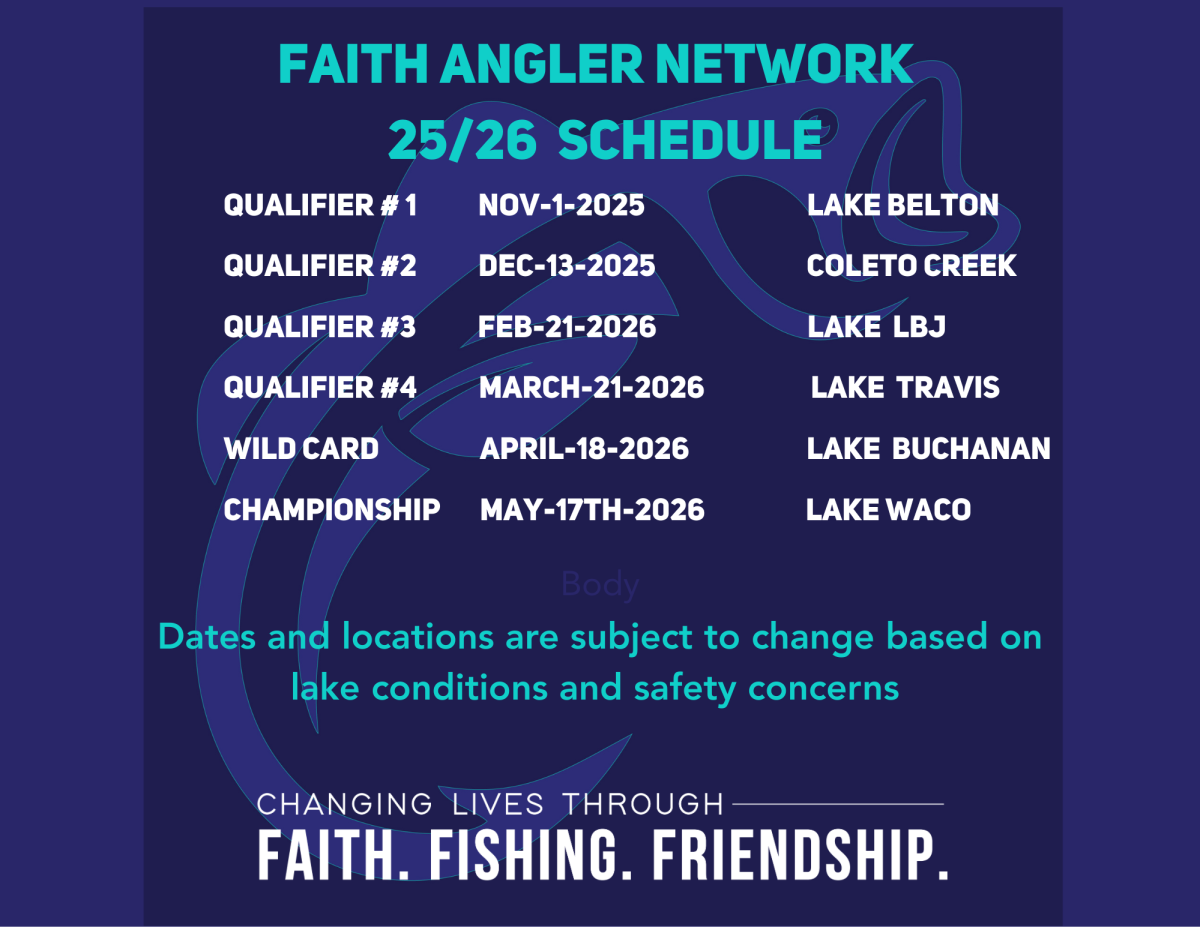 FAITH ANGLER NETWORK
25/26 SCHEDULE

| | | |
|---|---|---|
| QUALIFIER # 1 | NOV-1-2025 | LAKE BELTON |
| QUALIFIER #2 | DEC-13-2025 | COLETO CREEK |
| QUALIFIER #3 | FEB-21-2026 | LAKE LBJ |
| QUALIFIER #4 | MARCH-21-2026 | LAKE TRAVIS |
| WILD CARD | APRIL-18-2026 | LAKE BUCHANAN |
| CHAMPIONSHIP | MAY-17TH-2026 | LAKE WACO |

Body

Dates and locations are subject to change based on lake conditions and safety concerns

CHANGING LIVES THROUGH
FAITH. FISHING. FRIENDSHIP.